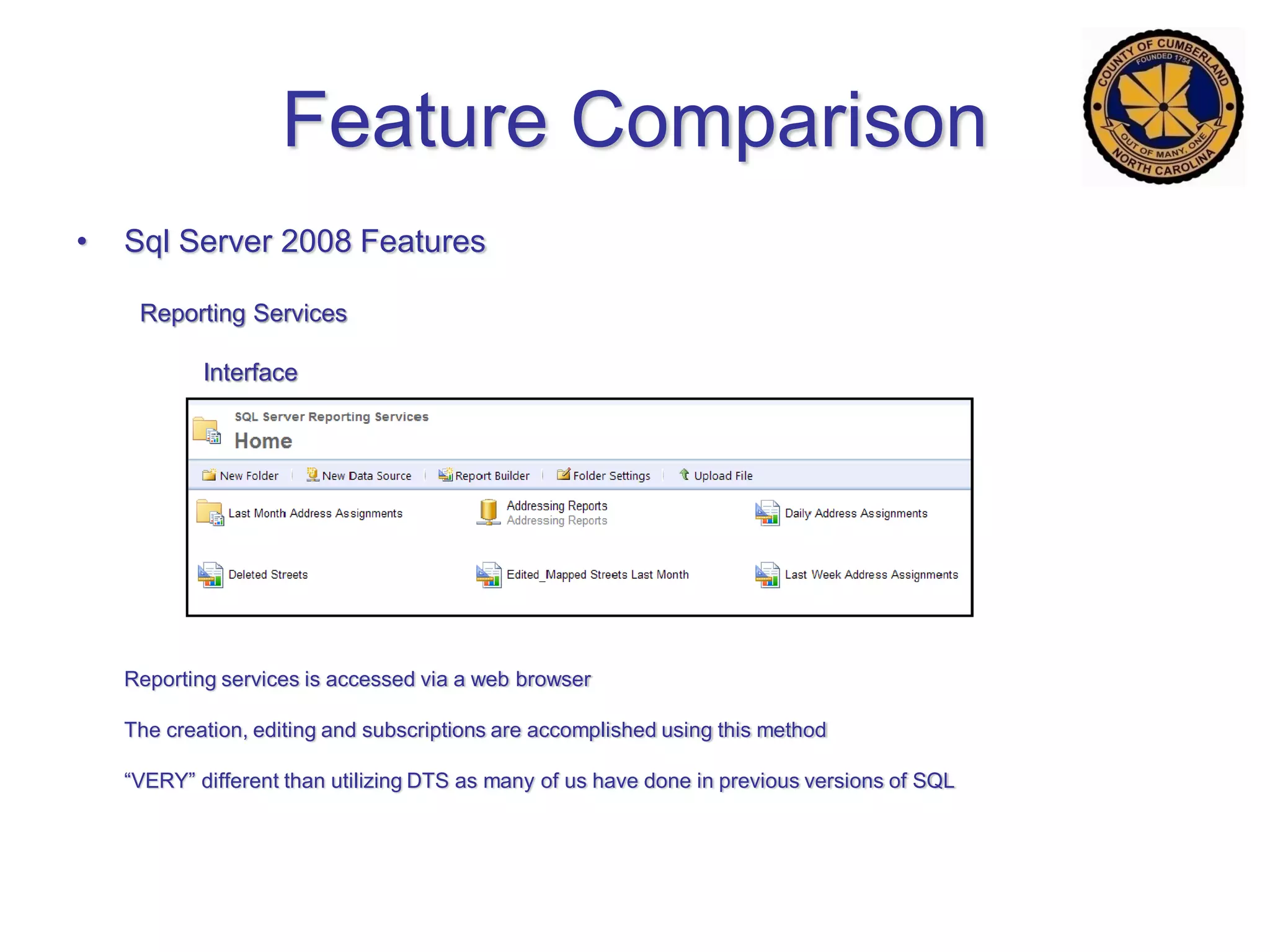 Feature Comparison

COUNTY OF CUMBERLAND
FOUNDED 1754
OUT OF MANY, ONE
NORTH CAROLINA

• Sql Server 2008 Features

Reporting Services

Interface

SQL Server Reporting Services
Home

New Folder | New Data Source | Report Builder | Folder Settings | Upload File

Last Month Address Assignments
Addressing Reports
Addressing Reports
Daily Address Assignments
Deleted Streets
Edited_Mapped Streets Last Month
Last Week Address Assignments

Reporting services is accessed via a web browser

The creation, editing and subscriptions are accomplished using this method

“VERY” different than utilizing DTS as many of us have done in previous versions of SQL